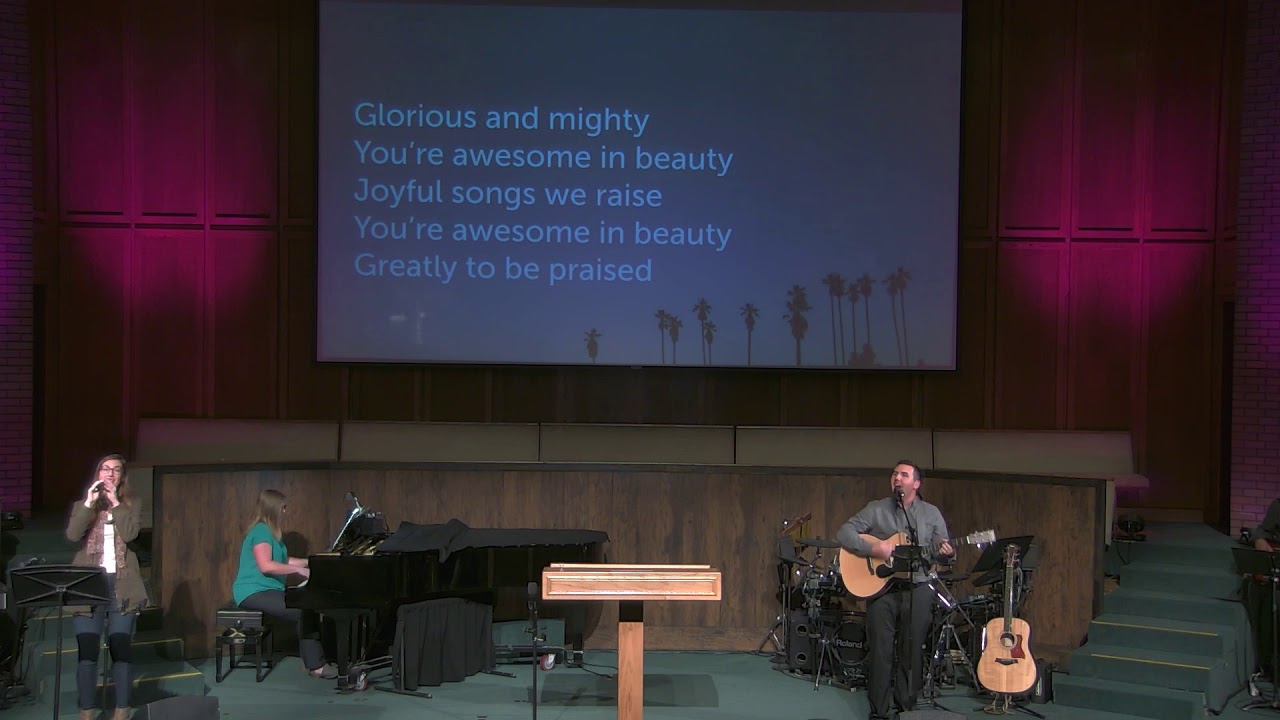 Glorious and mighty
You're awesome in beauty
Joyful songs we raise
You're awesome in beauty
Greatly to be praised

Roland